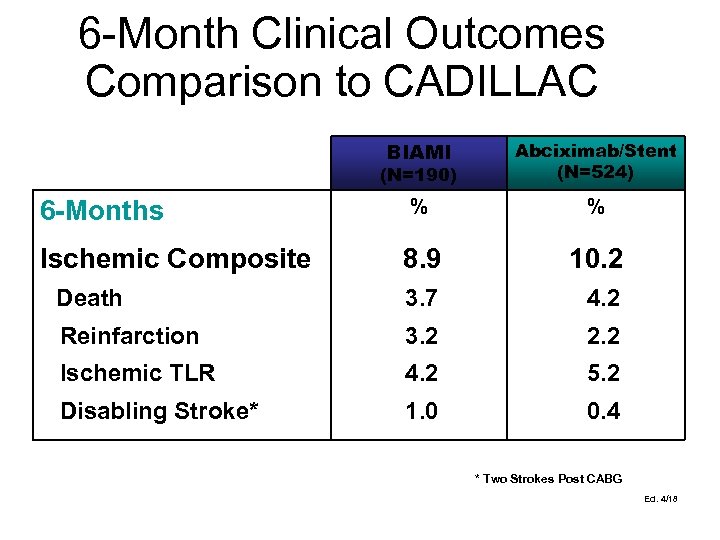 6-Month Clinical Outcomes Comparison to CADILLAC

| | BIAMI (N=190) | Abciximab/Stent (N=524) |
|---|---|---|
| 6-Months | % | % |
| Ischemic Composite | 8.9 | 10.2 |
| Death | 3.7 | 4.2 |
| Reinfarction | 3.2 | 2.2 |
| Ischemic TLR | 4.2 | 5.2 |
| Disabling Stroke* | 1.0 | 0.4 |

* Two Strokes Post CABG

Ed. 4/18